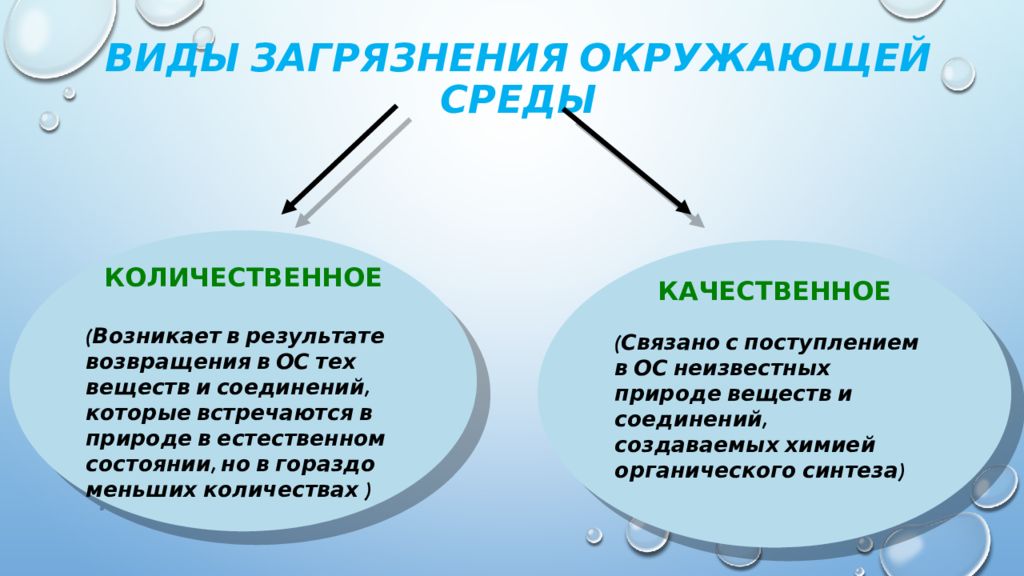 ВИДЫ ЗАГРЯЗНЕНИЯ ОКРУЖАЮЩЕЙ СРЕДЫ

КОЛИЧЕСТВЕННОЕ

(Возникает в результате возвращения в ОС тех веществ и соединений, которые встречаются в природе в естественном состоянии, но в гораздо меньших количествах )

КАЧЕСТВЕННОЕ

(Связано с поступлением в ОС неизвестных природе веществ и соединений, создаваемых химией органического синтеза)